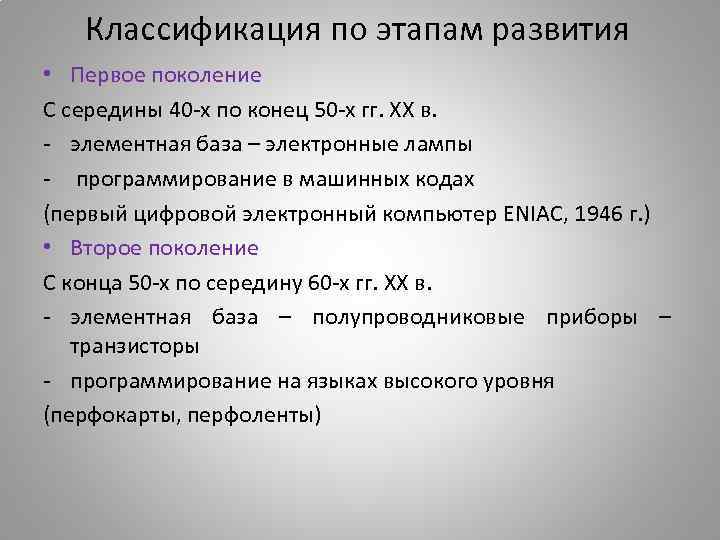 Классификация по этапам развития

• Первое поколение

С середины 40-х по конец 50-х гг. XX в.

- элементная база – электронные лампы

- программирование в машинных кодах

(первый цифровой электронный компьютер ENIAC, 1946 г.)

• Второе поколение

С конца 50-х по середину 60-х гг. XX в.

- элементная база – полупроводниковые приборы – транзисторы

- программирование на языках высокого уровня

(перфокарты, перфоленты)